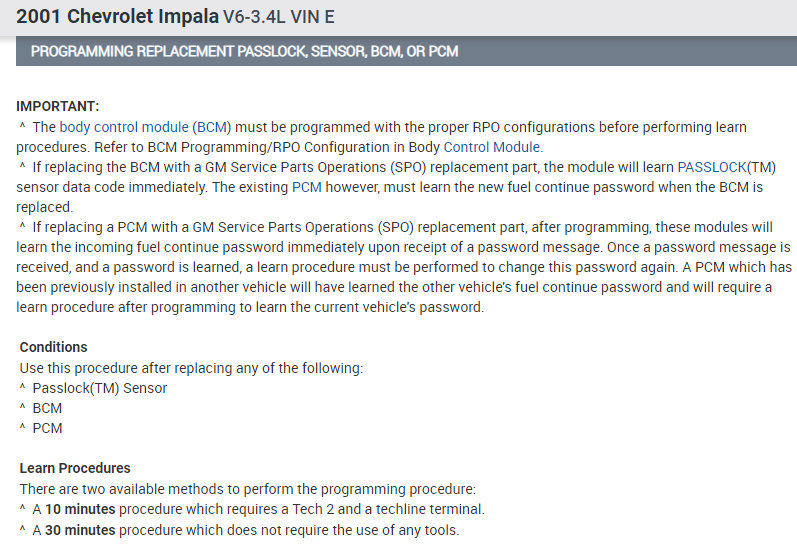 2001 Chevrolet Impala V6-3.4L VIN E

PROGRAMMING REPLACEMENT PASSLOCK, SENSOR, BCM, OR PCM

IMPORTANT:
^ The body control module (BCM) must be programmed with the proper RPO configurations before performing learn procedures. Refer to BCM Programming/RPO Configuration in Body Control Module.
^ If replacing the BCM with a GM Service Parts Operations (SPO) replacement part, the module will learn PASSLOCK(TM) sensor data code immediately. The existing PCM however, must learn the new fuel continue password when the BCM is replaced.
^ If replacing a PCM with a GM Service Parts Operations (SPO) replacement part, after programming, these modules will learn the incoming fuel continue password immediately upon receipt of a password message. Once a password message is received, and a password is learned, a learn procedure must be performed to change this password again. A PCM which has been previously installed in another vehicle will have learned the other vehicle's fuel continue password and will require a learn procedure after programming to learn the current vehicle's password.

Conditions
Use this procedure after replacing any of the following:
^ Passlock(TM) Sensor
^ BCM
^ PCM

Learn Procedures
There are two available methods to perform the programming procedure:
^ A 10 minutes procedure which requires a Tech 2 and a techline terminal.
^ A 30 minutes procedure which does not require the use of any tools.